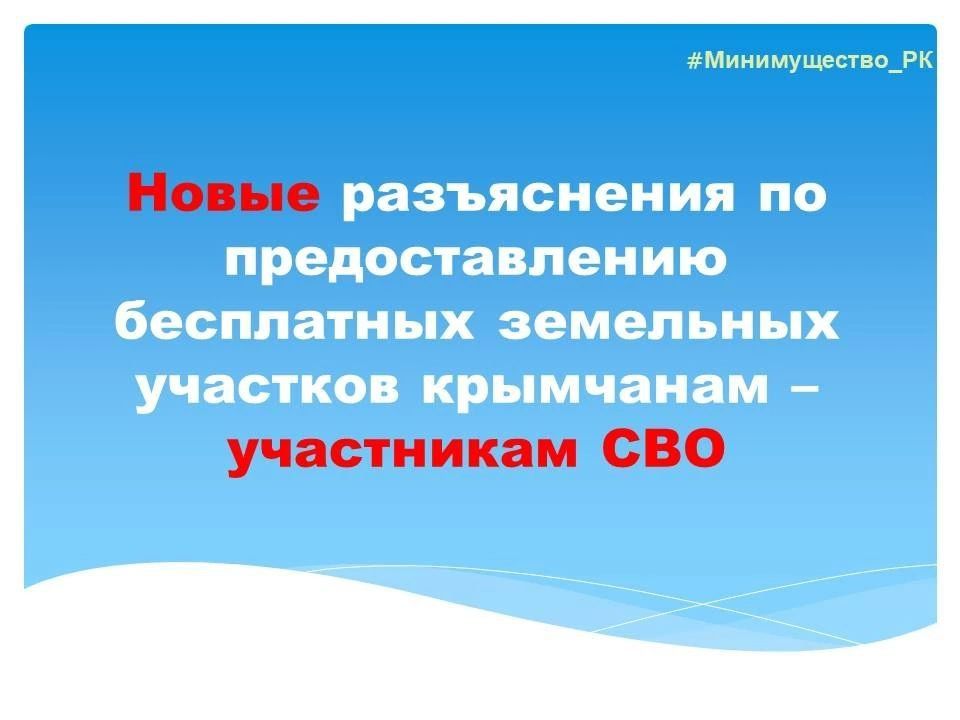 #Минимущество_РК

Новые разъяснения по предоставлению бесплатных земельных участков крымчанам – участникам СВО